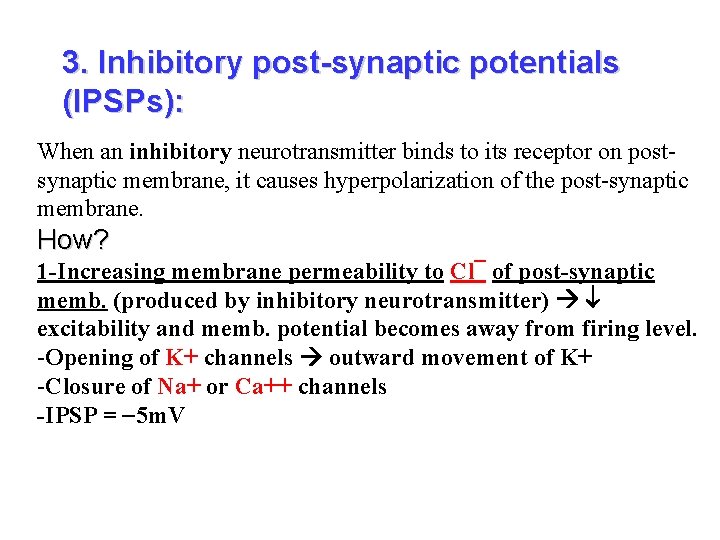 3. Inhibitory post-synaptic potentials (IPSPs):

When an inhibitory neurotransmitter binds to its receptor on post-synaptic membrane, it causes hyperpolarization of the post-synaptic membrane.

How?

1-Increasing membrane permeability to $Cl^-$ of post-synaptic memb. (produced by inhibitory neurotransmitter) → ↓ excitability and memb. potential becomes away from firing level.

-Opening of K+ channels → outward movement of K+

-Closure of Na+ or Ca++ channels

-IPSP = −5mV